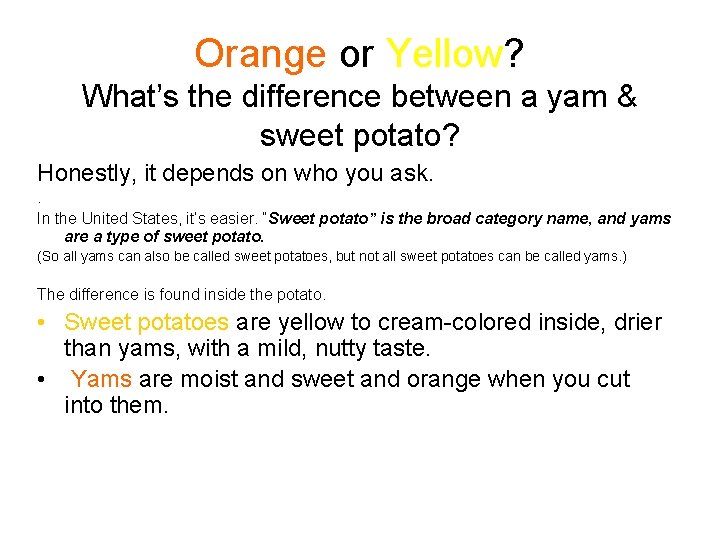 Orange or Yellow?
What's the difference between a yam & sweet potato?

Honestly, it depends on who you ask.

.

In the United States, it's easier. "Sweet potato" is the broad category name, and yams are a type of sweet potato.

(So all yams can also be called sweet potatoes, but not all sweet potatoes can be called yams.)

The difference is found inside the potato.

• Sweet potatoes are yellow to cream-colored inside, drier than yams, with a mild, nutty taste.

• Yams are moist and sweet and orange when you cut into them.